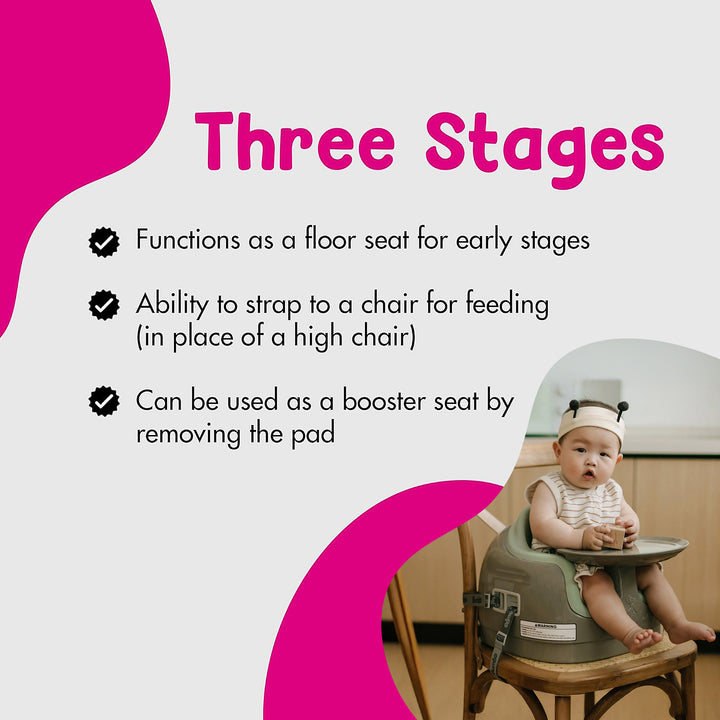 Three Stages

Functions as a floor seat for early stages

Ability to strap to a chair for feeding (in place of a high chair)

Can be used as a booster seat by removing the pad

WARNING